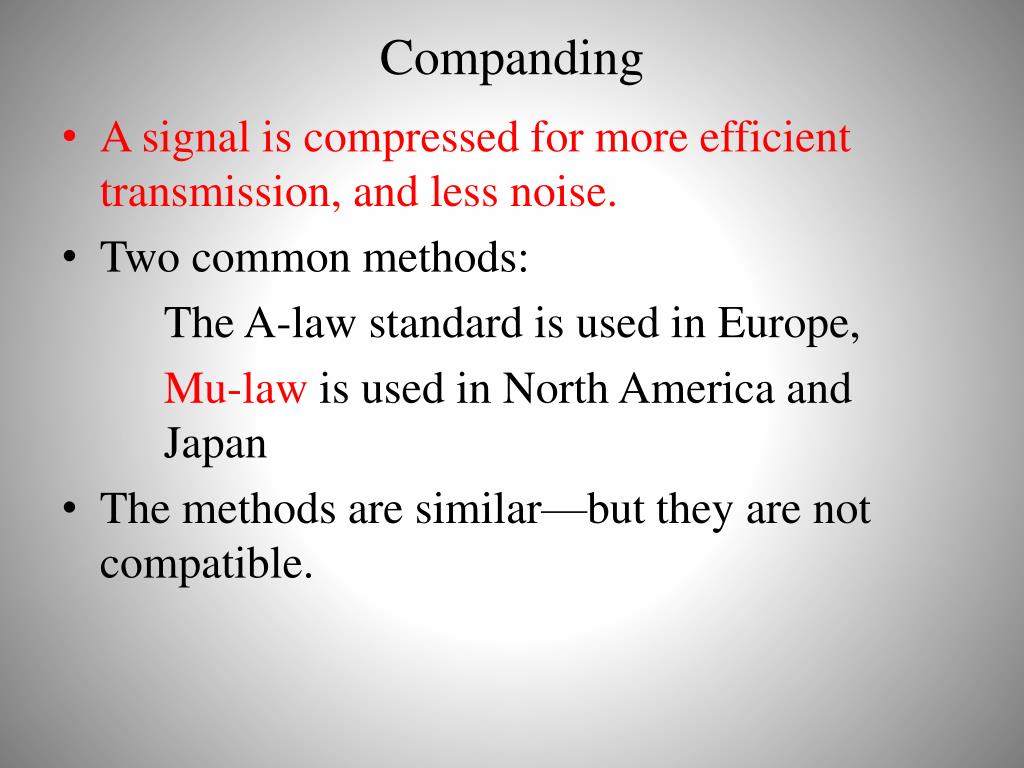 Companding

• A signal is compressed for more efficient transmission, and less noise.
• Two common methods:

The A-law standard is used in Europe,

Mu-law is used in North America and Japan

• The methods are similar—but they are not compatible.